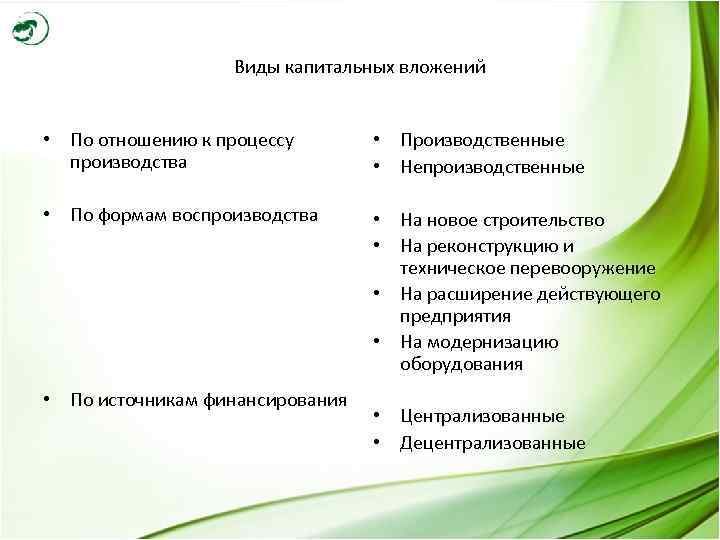 Виды капитальных вложений

• По отношению к процессу производства

• По формам воспроизводства

• По источникам финансирования

• Производственные
• Непроизводственные

• На новое строительство
• На реконструкцию и техническое перевооружение
• На расширение действующего предприятия
• На модернизацию оборудования

• Централизованные
• Децентрализованные